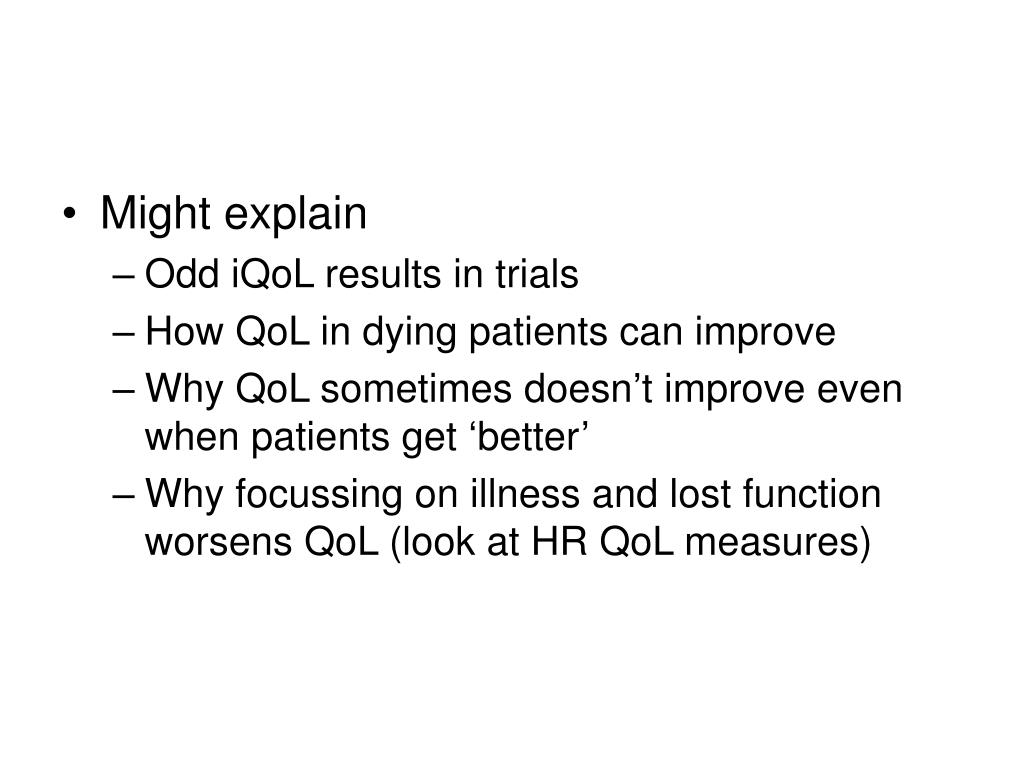 • Might explain
– Odd iQoL results in trials
– How QoL in dying patients can improve
– Why QoL sometimes doesn’t improve even when patients get ‘better’
– Why focussing on illness and lost function worsens QoL (look at HR QoL measures)